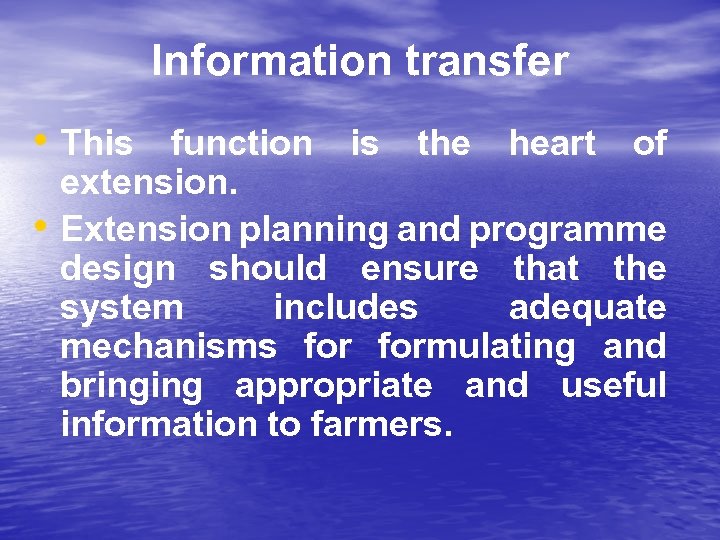 Information transfer

• This function is the heart of extension.
• Extension planning and programme design should ensure that the system includes adequate mechanisms for formulating and bringing appropriate and useful information to farmers.